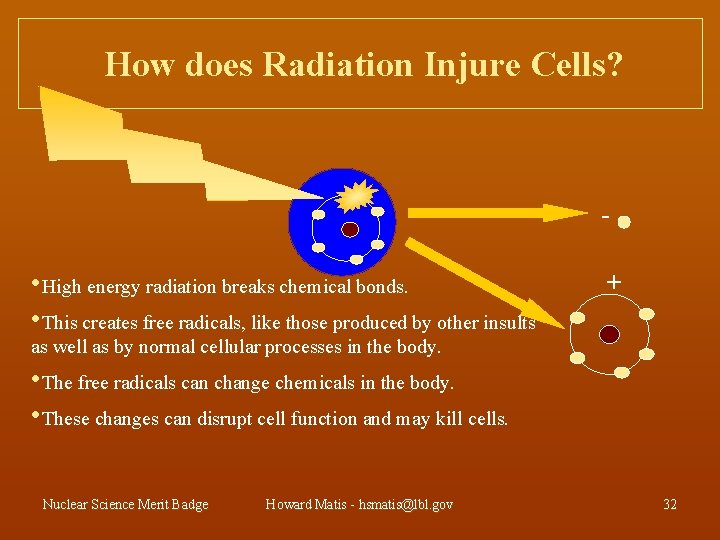 How does Radiation Injure Cells?

-

+

•High energy radiation breaks chemical bonds.

•This creates free radicals, like those produced by other insults as well as by normal cellular processes in the body.

•The free radicals can change chemicals in the body.

•These changes can disrupt cell function and may kill cells.

Nuclear Science Merit Badge

Howard Matis - hsmatis@lbl.gov

32